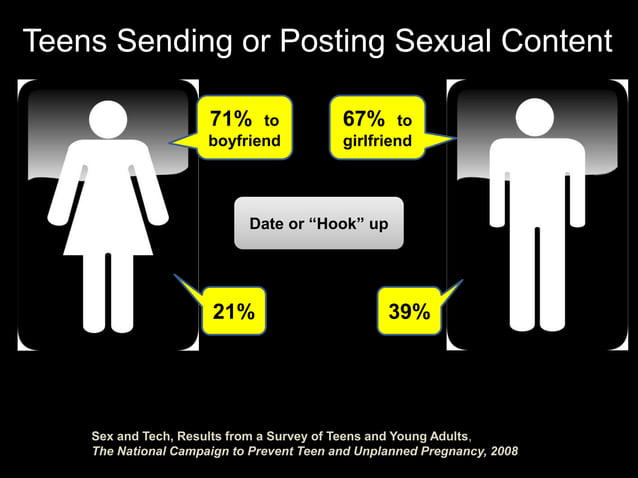 Teens Sending or Posting Sexual Content

71% to boyfriend

67% to girlfriend

Date or “Hook” up

21%

39%

Sex and Tech, Results from a Survey of Teens and Young Adults,
The National Campaign to Prevent Teen and Unplanned Pregnancy, 2008